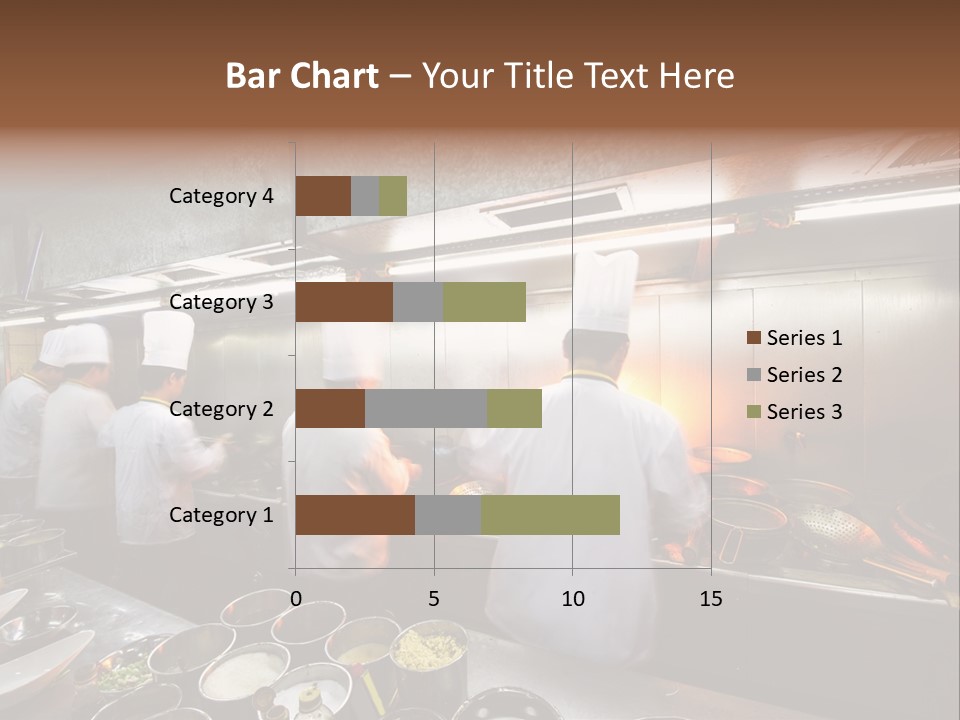 Bar Chart – Your Title Text Here

Category 4
Category 3
Category 2
Category 1

0
5
10
15

Series 1
Series 2
Series 3